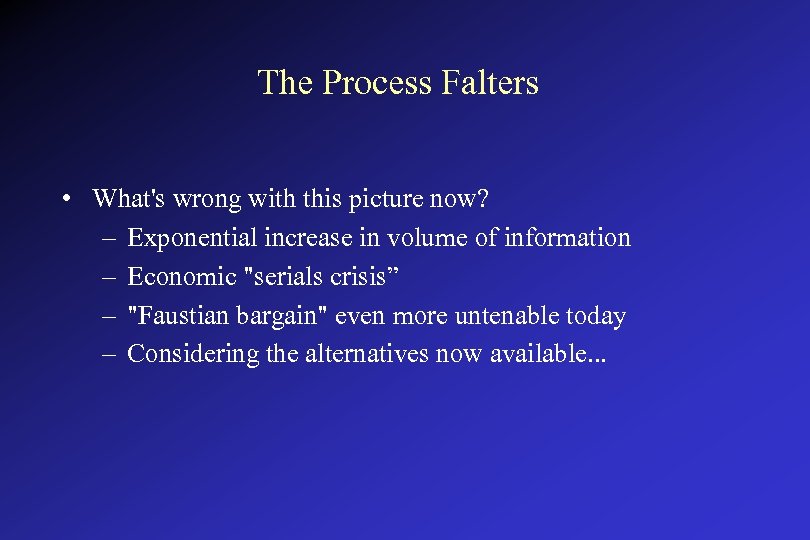 The Process Falters

• What's wrong with this picture now?
 – Exponential increase in volume of information
 – Economic "serials crisis”
 – "Faustian bargain" even more untenable today
 – Considering the alternatives now available...